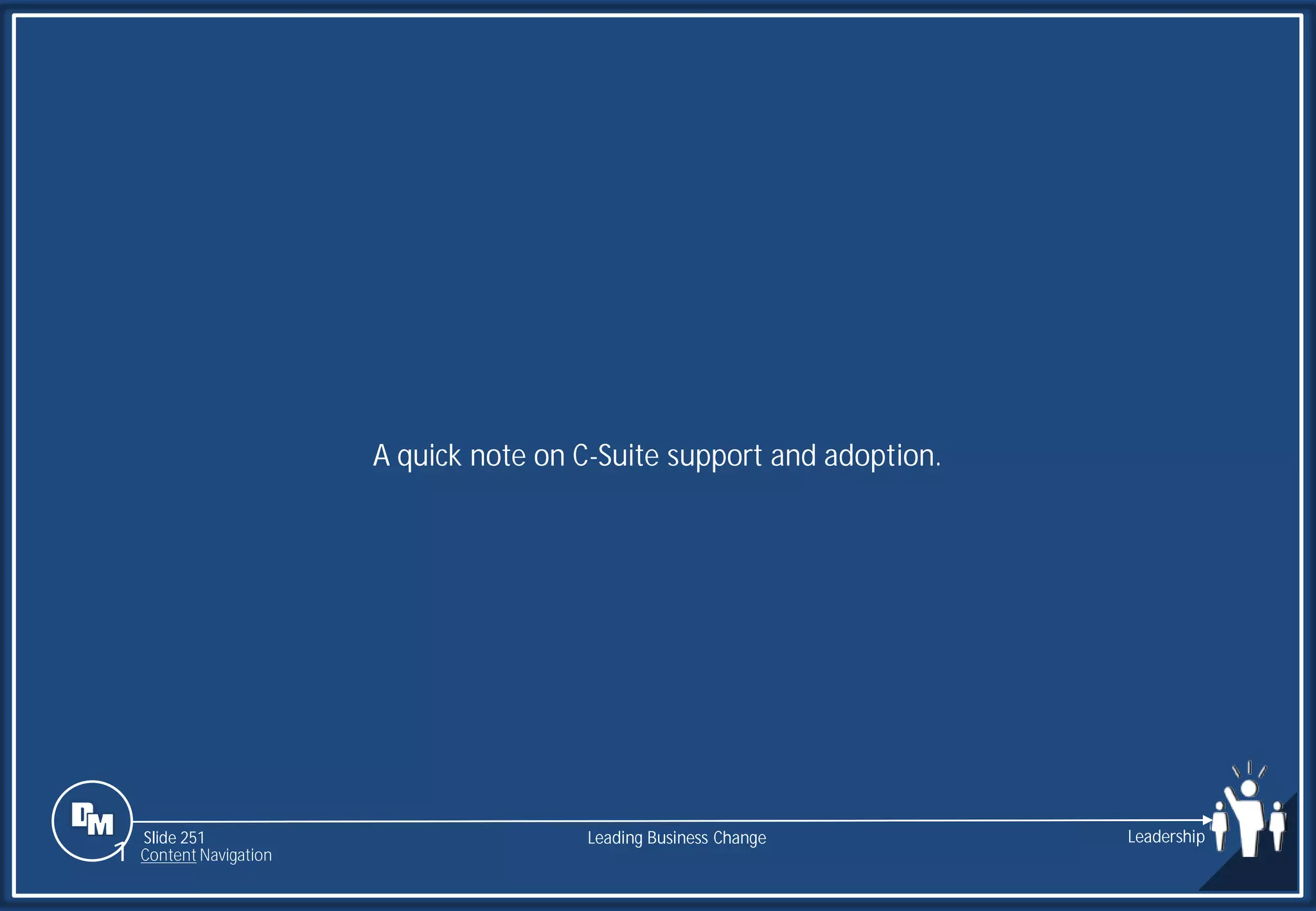 A quick note on C-Suite support and adoption.

DM

Slide 251
Content Navigation

Leading Business Change

Leadership